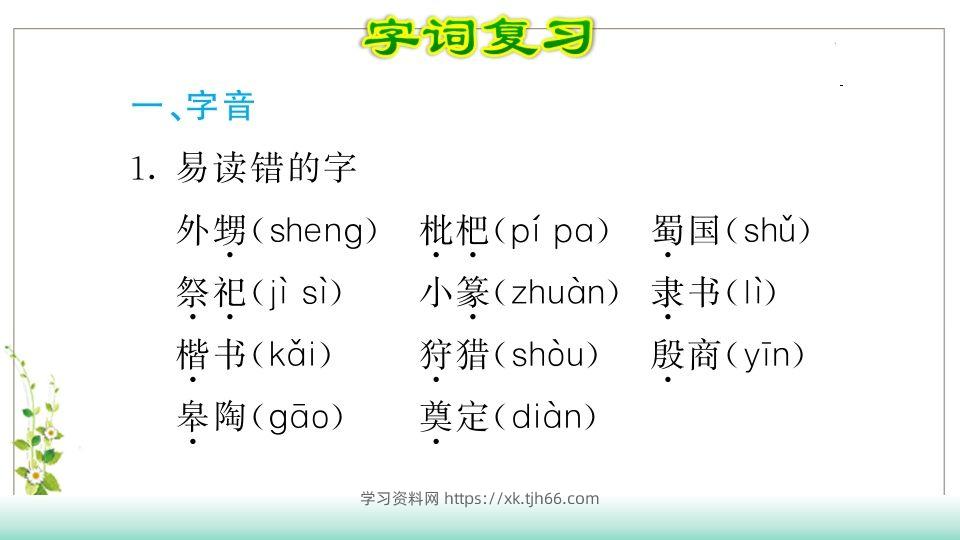 字词复习

一、字音

1. 易读错的字

外甥(sheng) 枇杷(pí pa) 蜀国(shǔ)

祭祀(jì sì) 小篆(zhuàn) 隶书(lì)

楷书(kǎi) 狩猎(shòu) 殷商(yīn)

皋陶(gāo) 奠定(diàn)

学习资料网 https://xk.tjh66.com